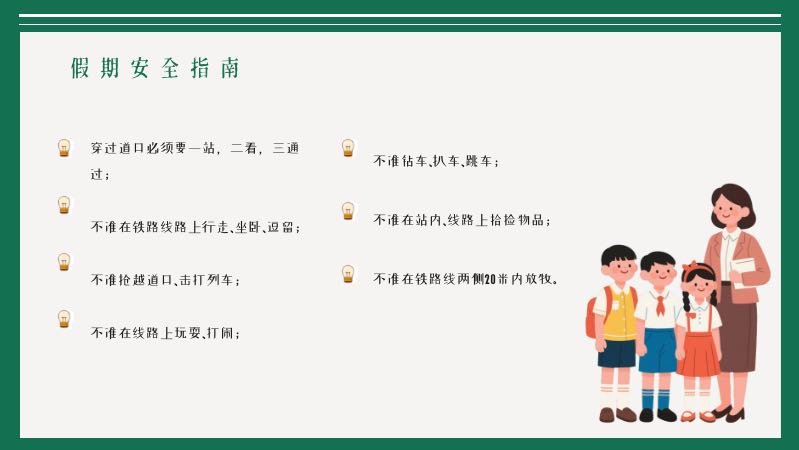 假期安全指南

穿过道口必须要一站，二看，三通过；

不准在铁路线路上行走、坐卧、逗留；

不准抢越道口、击打列车；

不准在线路上玩耍、打闹；

不准钻车、扒车、跳车；

不准在站内、线路上拾捡物品；

不准在铁路线两侧20米内放牧。